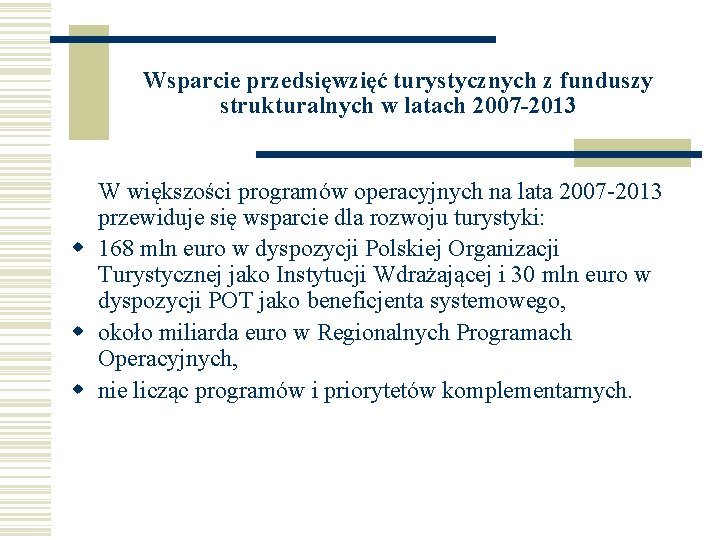 Wsparcie przedsięwzięć turystycznych z funduszy strukturalnych w latach 2007-2013

W większości programów operacyjnych na lata 2007-2013 przewiduje się wsparcie dla rozwoju turystyki:

- 168 mln euro w dyspozycji Polskiej Organizacji Turystycznej jako Instytucji Wdrażającej i 30 mln euro w dyspozycji POT jako beneficjenta systemowego,
- około miliarda euro w Regionalnych Programach Operacyjnych,
- nie licząc programów i priorytetów komplementarnych.